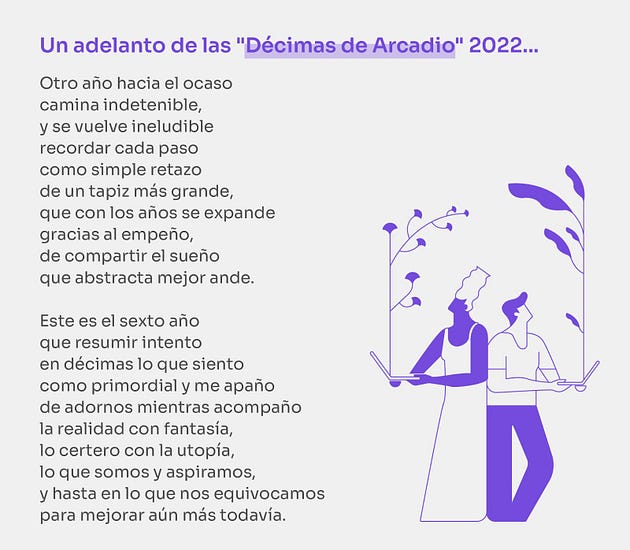 Un adelanto de las "Décimas de Arcadio" 2022...

Otro año hacia el ocaso
camina indetenible,
y se vuelve ineludible
recordar cada paso
como simple retazo
de un tapiz más grande,
que con los años se expande
gracias al empeño,
de compartir el sueño
que abstracta mejor ande.

Este es el sexto año
que resumir intento
en décimas lo que siento
como primordial y me apaño
de adornos mientras acompaño
la realidad con fantasía,
lo certero con la utopía,
lo que somos y aspiramos,
y hasta en lo que nos equivocamos
para mejorar aún más todavía.